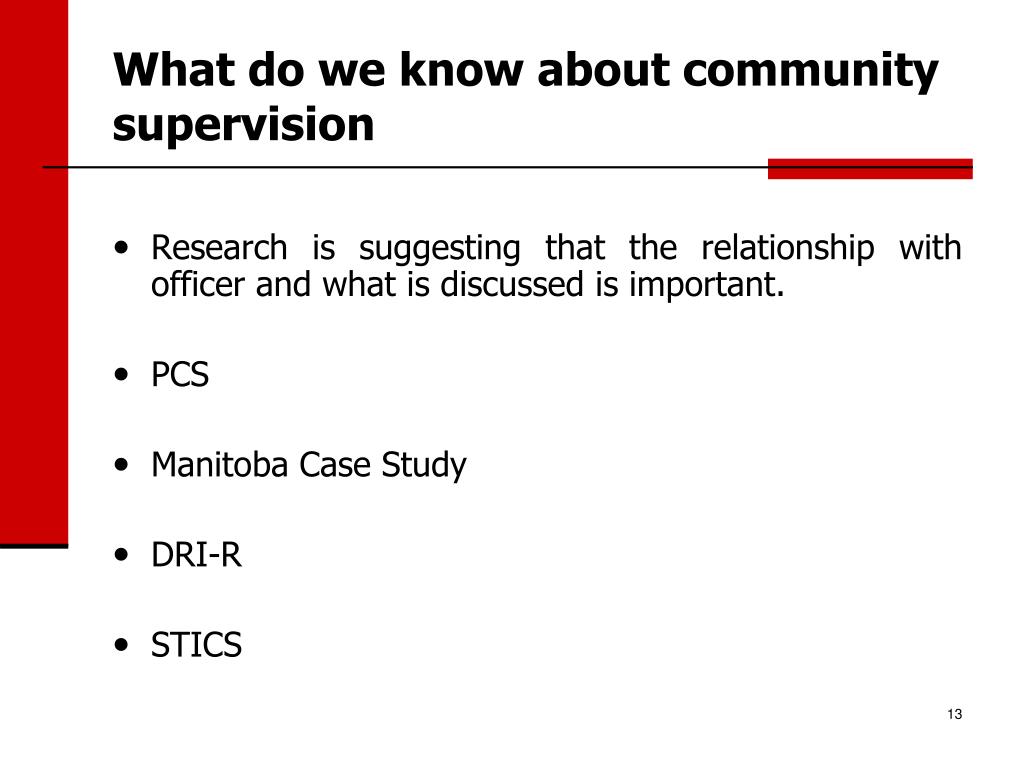 What do we know about community supervision

• Research is suggesting that the relationship with officer and what is discussed is important.

• PCS

• Manitoba Case Study

• DRI-R

• STICS

13